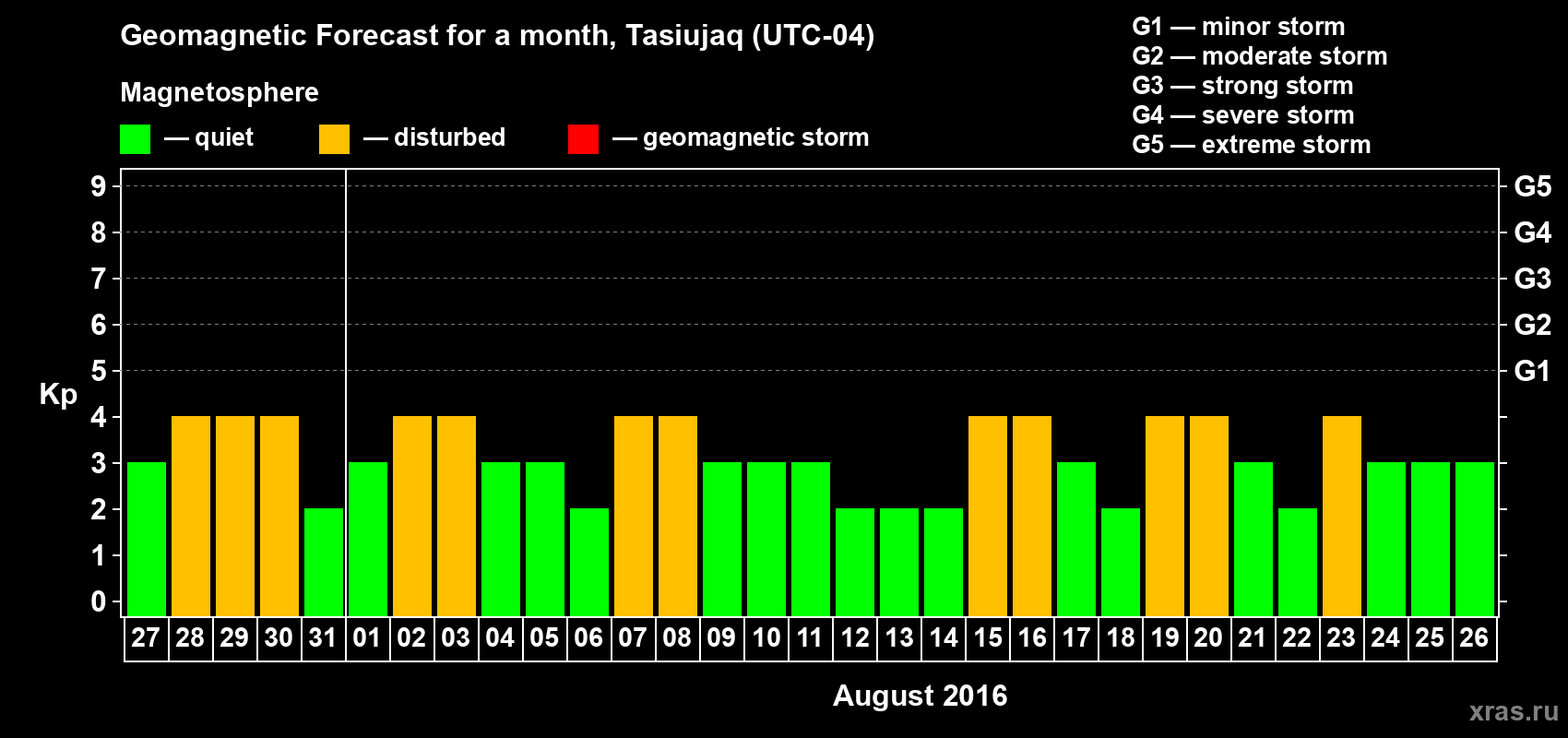 Geomagnetic Forecast for a month, Tasiujaq (UTC-04)

Magnetosphere

— quiet — disturbed — geomagnetic storm

G1 — minor storm
G2 — moderate storm
G3 — strong storm
G4 — severe storm
G5 — extreme storm

Kp

9
8
7
6
5
4
3
2
1
0

G5
G4
G3
G2
G1

27 28 29 30 31 01 02 03 04 05 06 07 08 09 10 11 12 13 14 15 16 17 18 19 20 21 22 23 24 25 26

August 2016

xras.ru